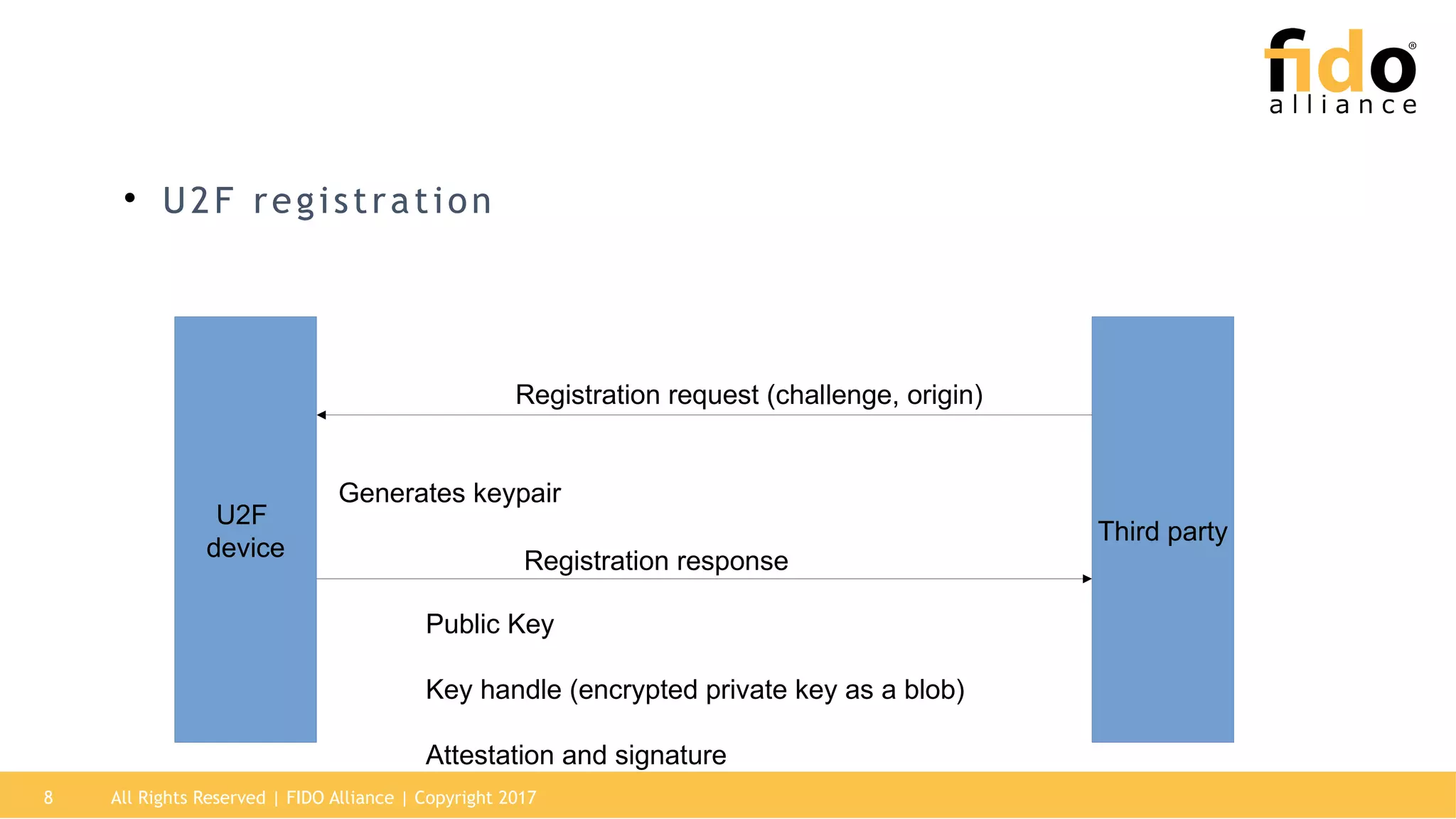 fido® alliance

• U2F registration

U2F device

Registration request (challenge, origin)

Generates keypair

Registration response

Public Key

Key handle (encrypted private key as a blob)

Attestation and signature

Third party

8 All Rights Reserved | FIDO Alliance | Copyright 2017